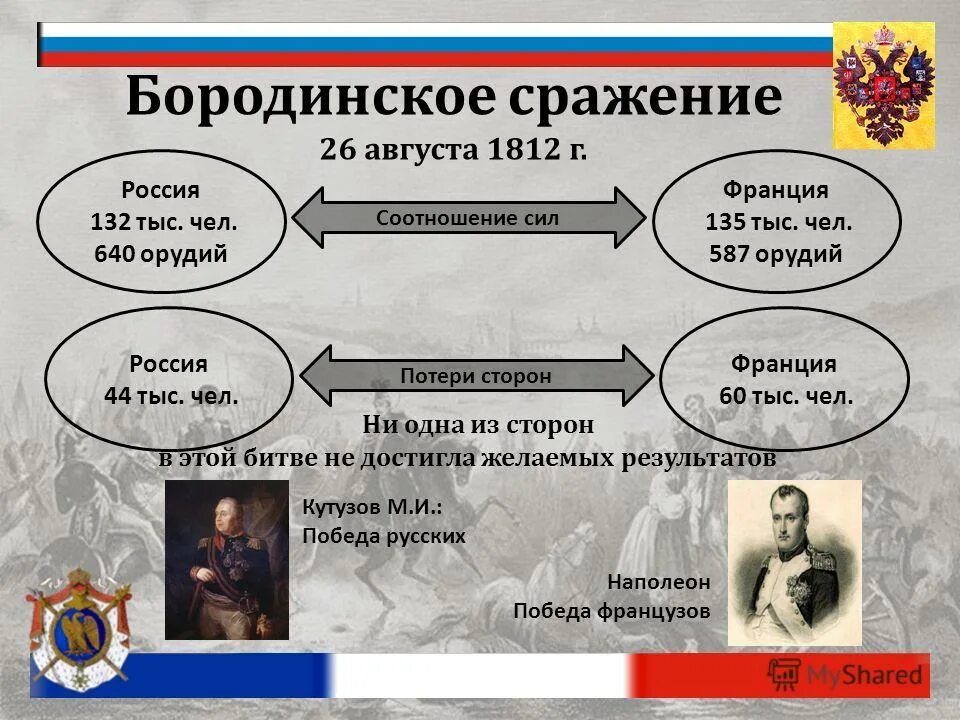 Бородинское сражение
26 августа 1812 г.

Россия
132 тыс. чел.
640 орудий

Соотношение сил

Франция
135 тыс. чел.
587 орудий

Россия
44 тыс. чел.

Потери сторон

Франция
60 тыс. чел.

Ни одна из сторон в этой битве не достигла желаемых результатов

Кутузов М.И.:
Победа русских

Наполеон
Победа французов

MyShared